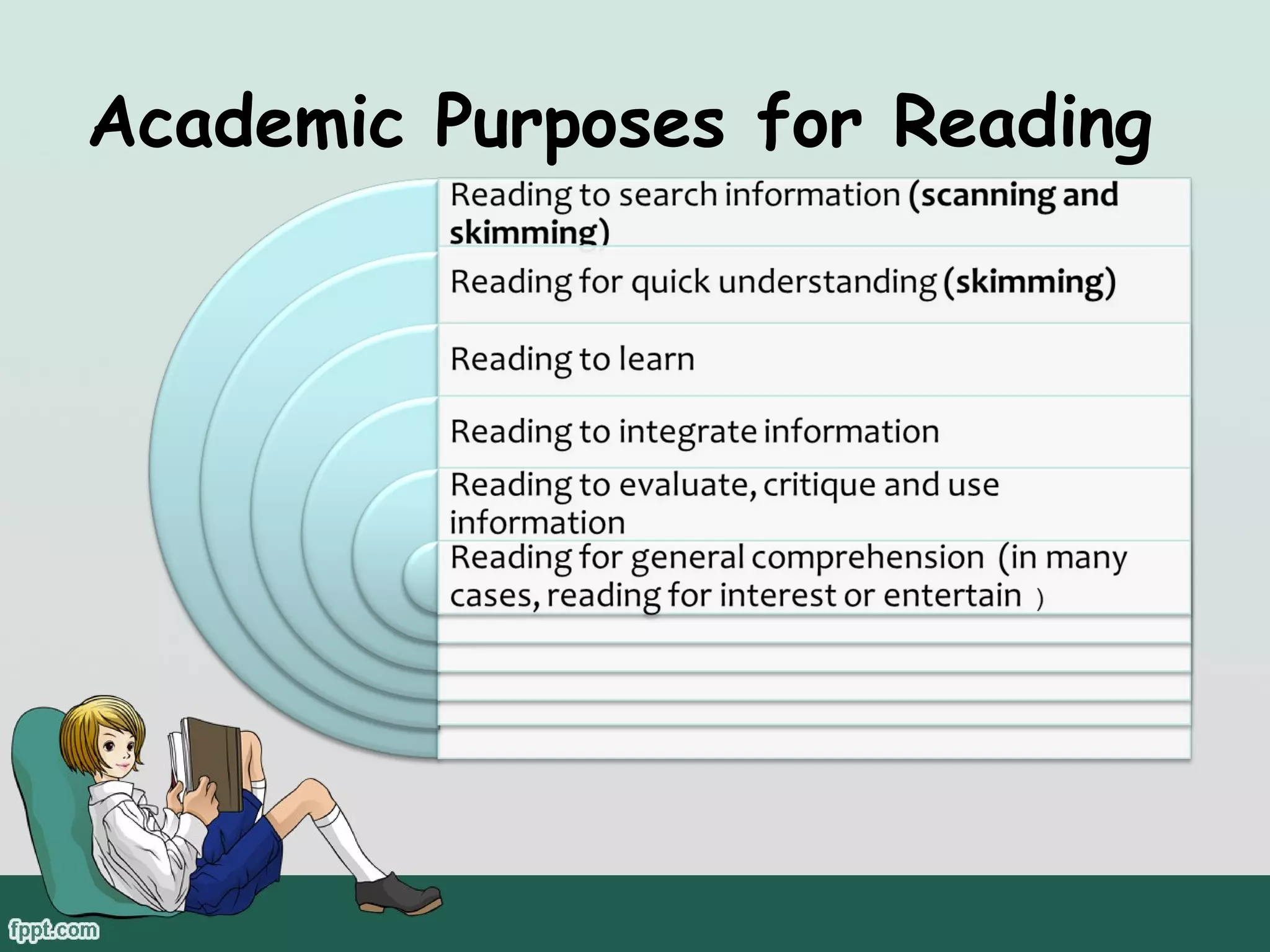 Academic Purposes for Reading

Reading to search information (scanning and skimming)

Reading for quick understanding (skimming)

Reading to learn

Reading to integrate information

Reading to evaluate, critique and use information

Reading for general comprehension (in many cases, reading for interest or entertain )

fppt.com